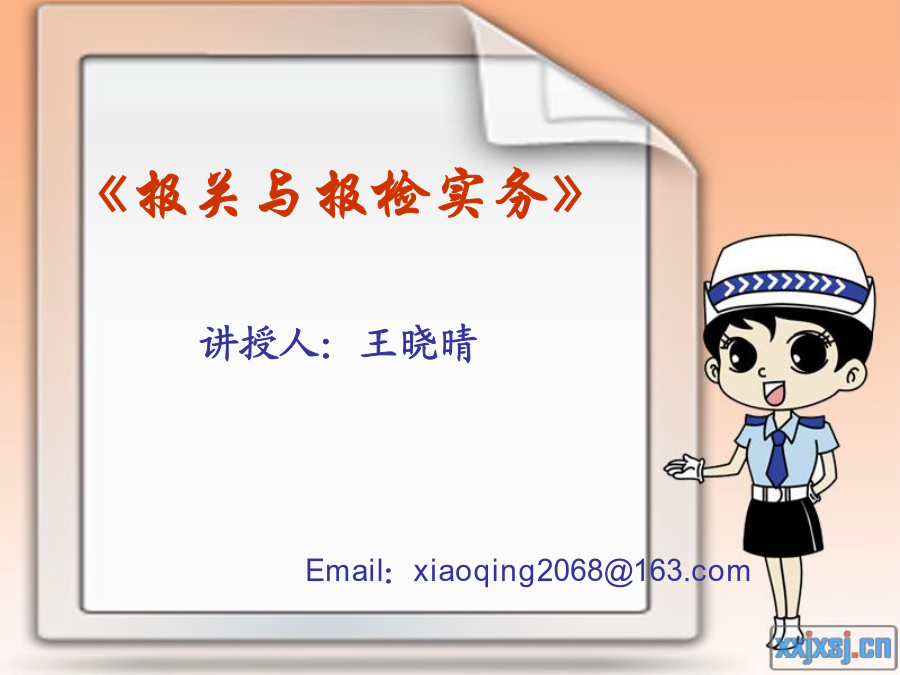 《报关与报检实务》

讲授人：王晓晴

Email：xiaoqing2068@163.com

xxjxsj.cn